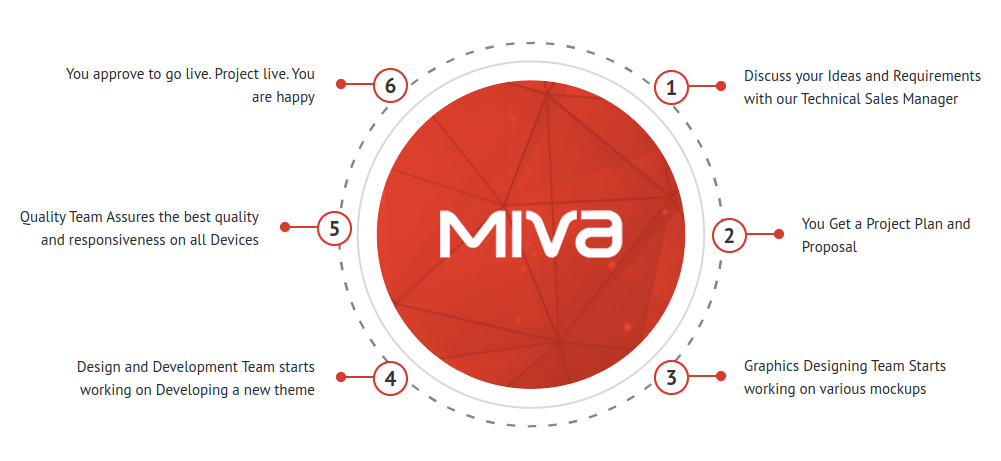 MIVA

1 Discuss your Ideas and Requirements with our Technical Sales Manager

2 You Get a Project Plan and Proposal

3 Graphics Designing Team Starts working on various mockups

4 Design and Development Team starts working on Developing a new theme

5 Quality Team Assures the best quality and responsiveness on all Devices

6 You approve to go live. Project live. You are happy